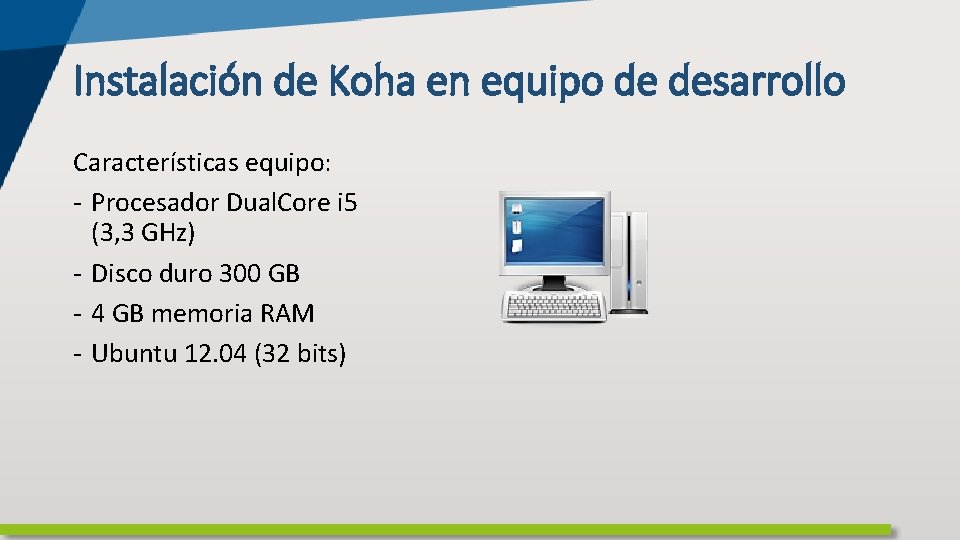 Instalación de Koha en equipo de desarrollo

Características equipo:
- Procesador DualCore i5 (3,3 GHz)
- Disco duro 300 GB
- 4 GB memoria RAM
- Ubuntu 12.04 (32 bits)